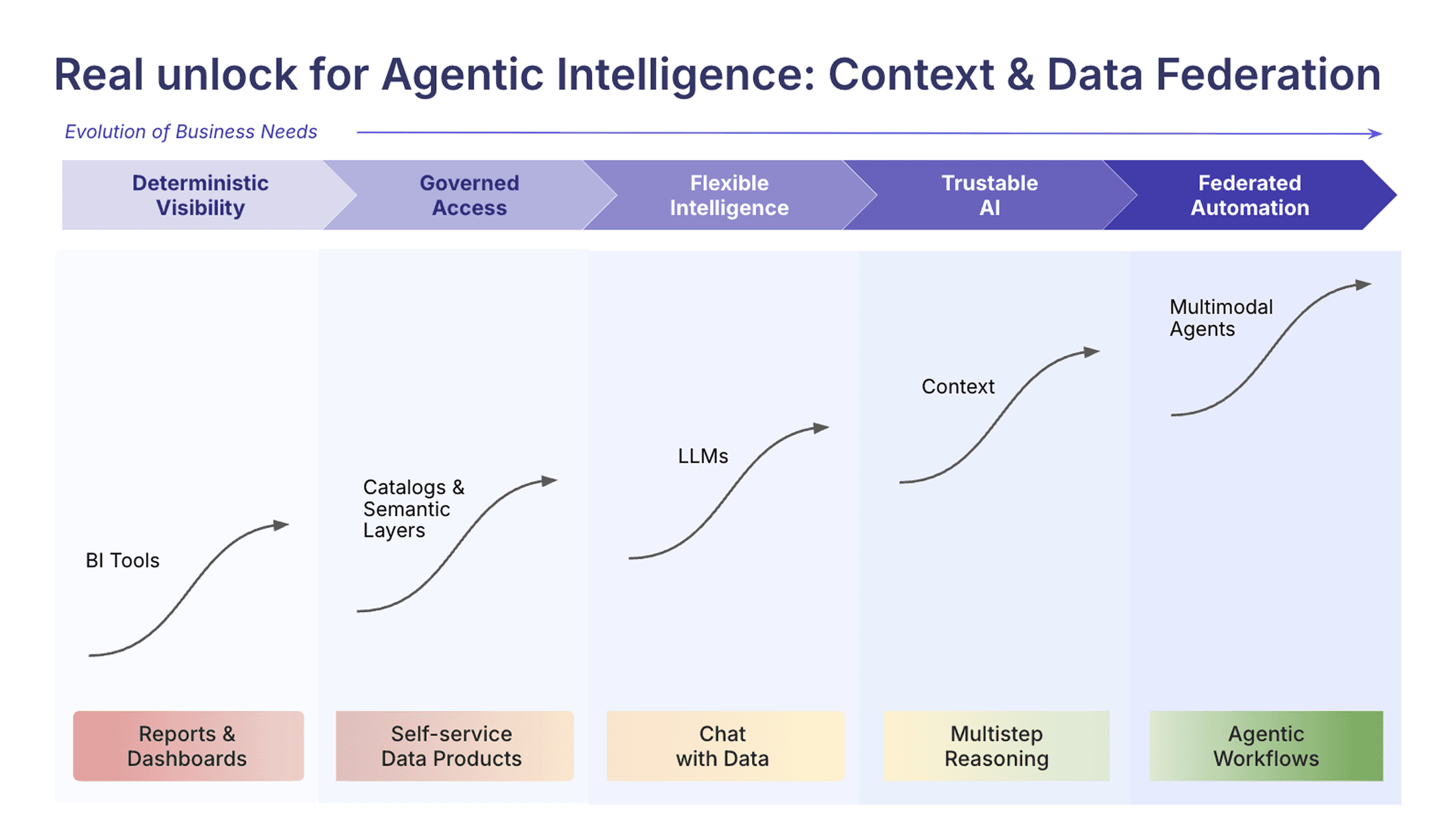 Real unlock for Agentic Intelligence: Context & Data Federation

Evolution of Business Needs

Deterministic Visibility

Governed Access

Flexible Intelligence

Trustable AI

Federated Automation

BI Tools

Catalogs & Semantic Layers

LLMs

Context

Multimodal Agents

Reports & Dashboards

Self-service Data Products

Chat with Data

Multistep Reasoning

Agentic Workflows